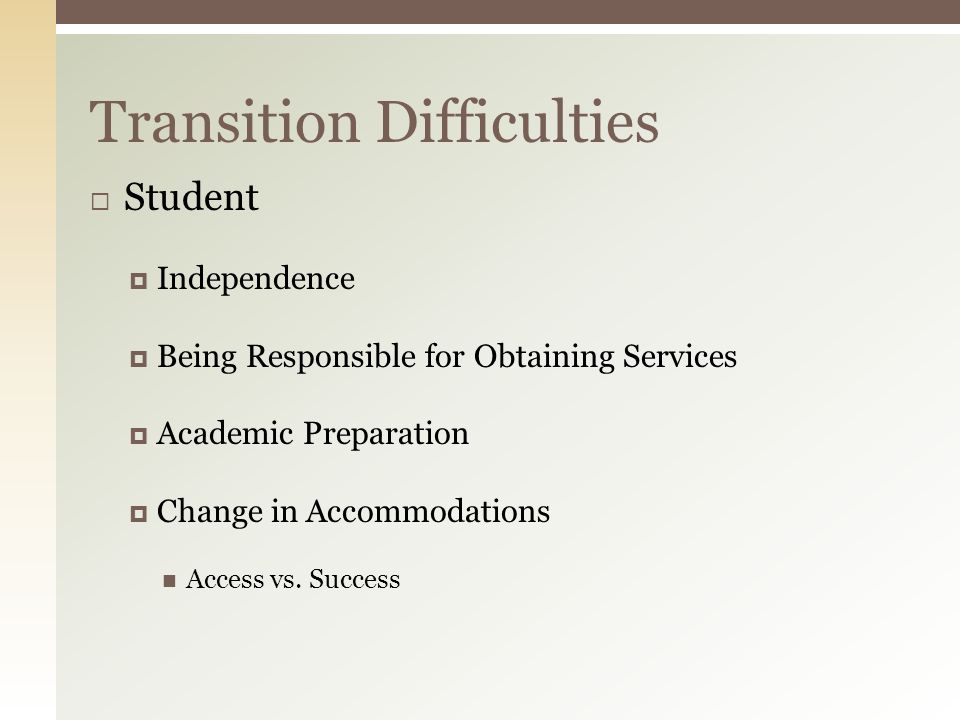 Transition Difficulties

Student

Independence

Being Responsible for Obtaining Services

Academic Preparation

Change in Accommodations

Access vs. Success